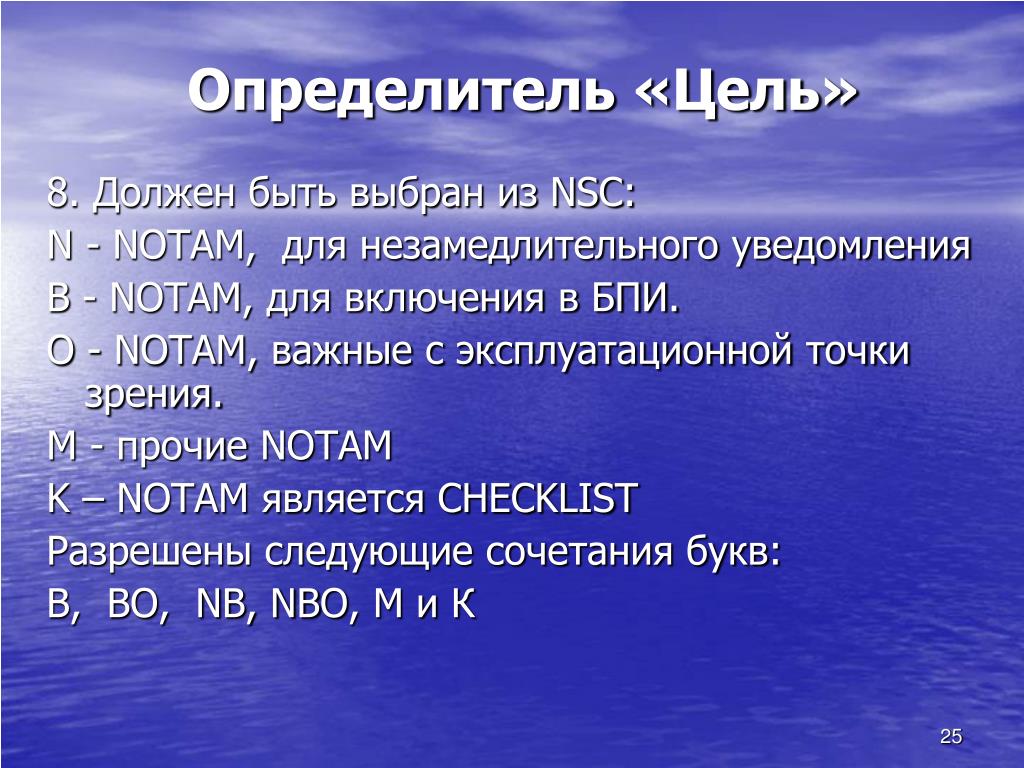 Определитель «Цель»

8. Должен быть выбран из NSC:

N - NOTAM, для незамедлительного уведомления

B - NOTAM, для включения в БПИ.

O - NOTAM, важные с эксплуатационной точки зрения.

M - прочие NOTAM

K – NOTAM является CHECKLIST

Разрешены следующие сочетания букв:

B, BO, NB, NBO, M и K

25